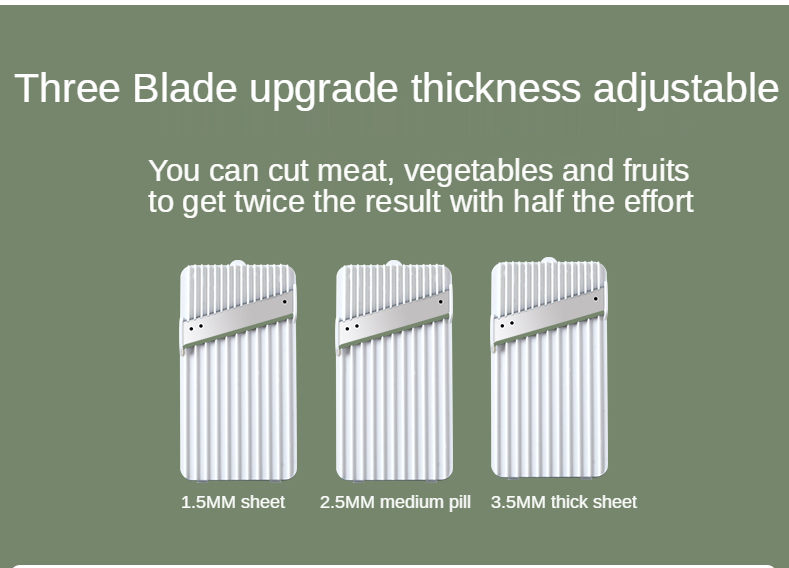 Three Blade upgrade thickness adjustable

You can cut meat, vegetables and fruits to get twice the result with half the effort

1.5MM sheet

2.5MM medium pill

3.5MM thick sheet